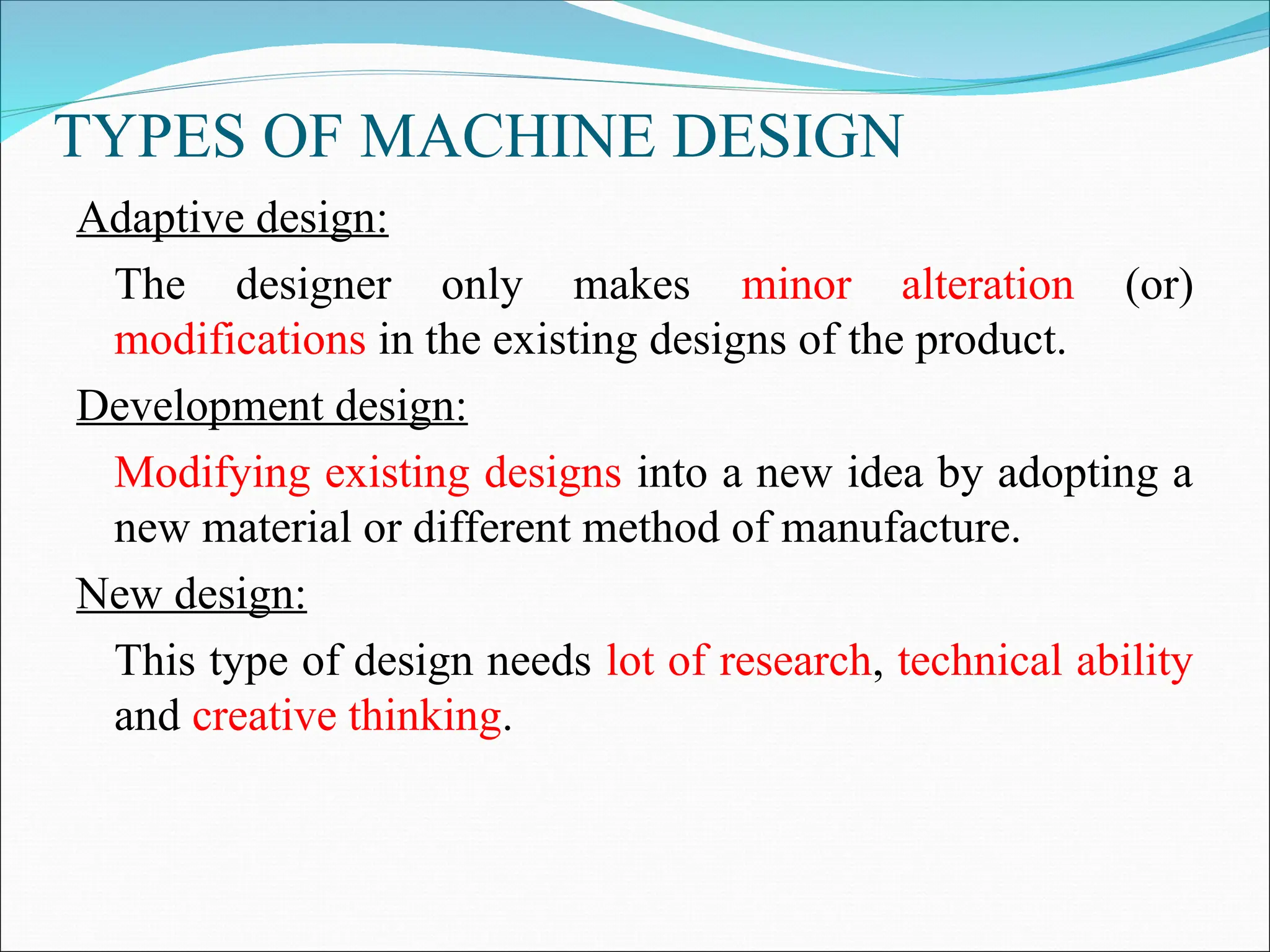 TYPES OF MACHINE DESIGN

Adaptive design:

The designer only makes minor alteration (or) modifications in the existing designs of the product.

Development design:

Modifying existing designs into a new idea by adopting a new material or different method of manufacture.

New design:

This type of design needs lot of research, technical ability and creative thinking.